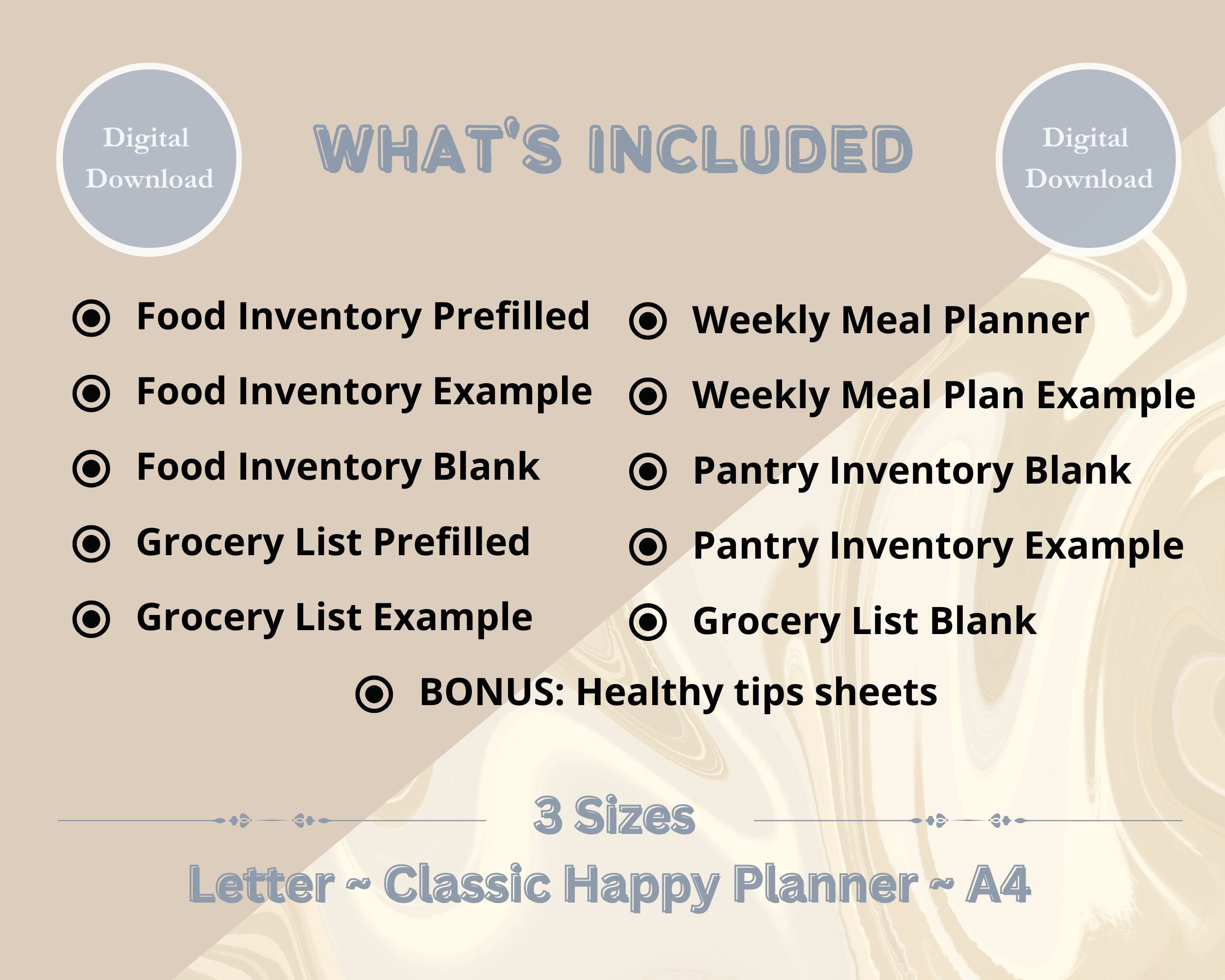 Digital Download

WHAT'S INCLUDED

Digital Download

Food Inventory Prefilled

Food Inventory Example

Food Inventory Blank

Grocery List Prefilled

Grocery List Example

Weekly Meal Planner

Weekly Meal Plan Example

Pantry Inventory Blank

Pantry Inventory Example

Grocery List Blank

BONUS: Healthy tips sheets

3 Sizes

Letter ~ Classic Happy Planner ~ A4